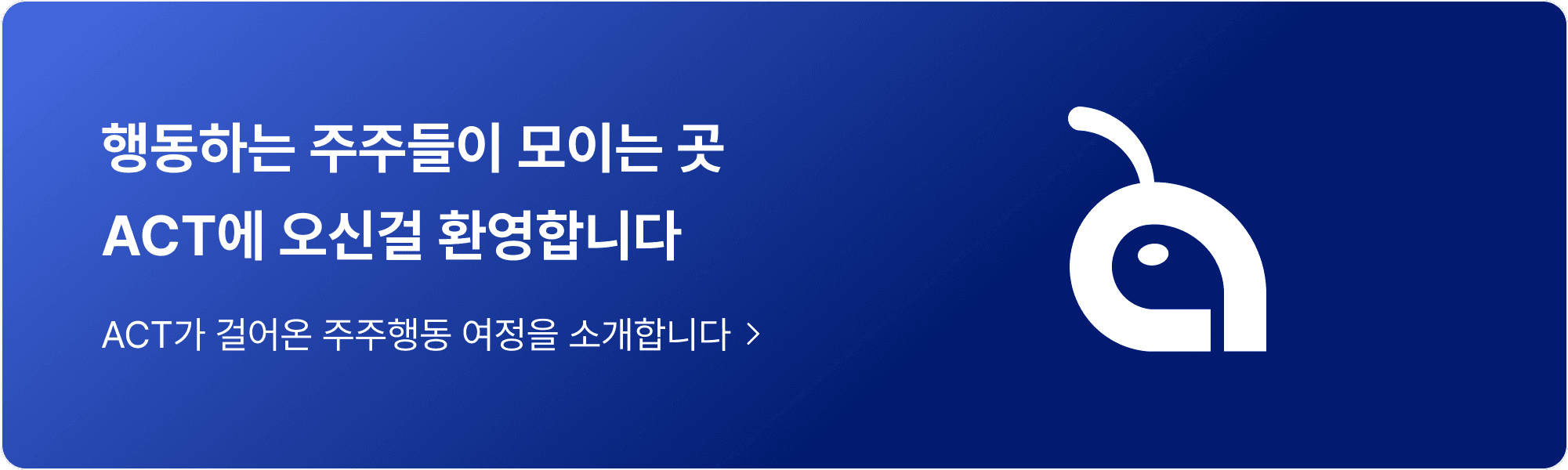 행동하는 주주들이 모이는 곳
ACT에 오신걸 환영합니다

ACT가 걸어온 주주행동 여정을 소개합니다 >